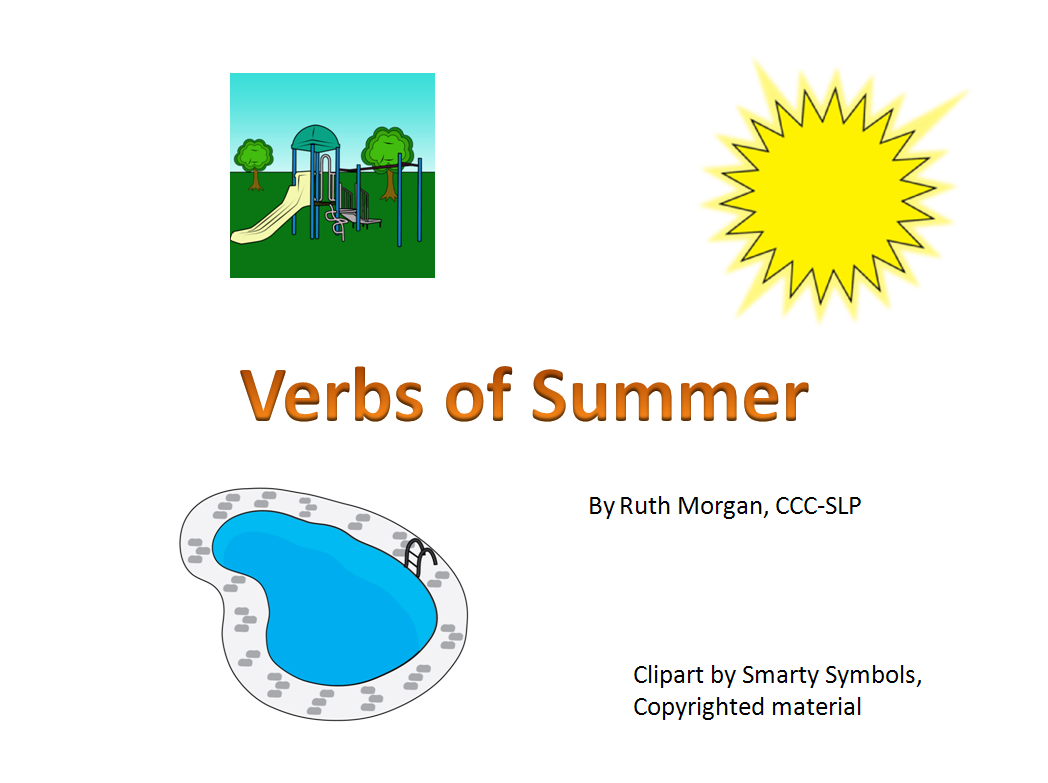 Verbs of Summer

By Ruth Morgan, CCC-SLP

Clipart by Smarty Symbols, Copyrighted material